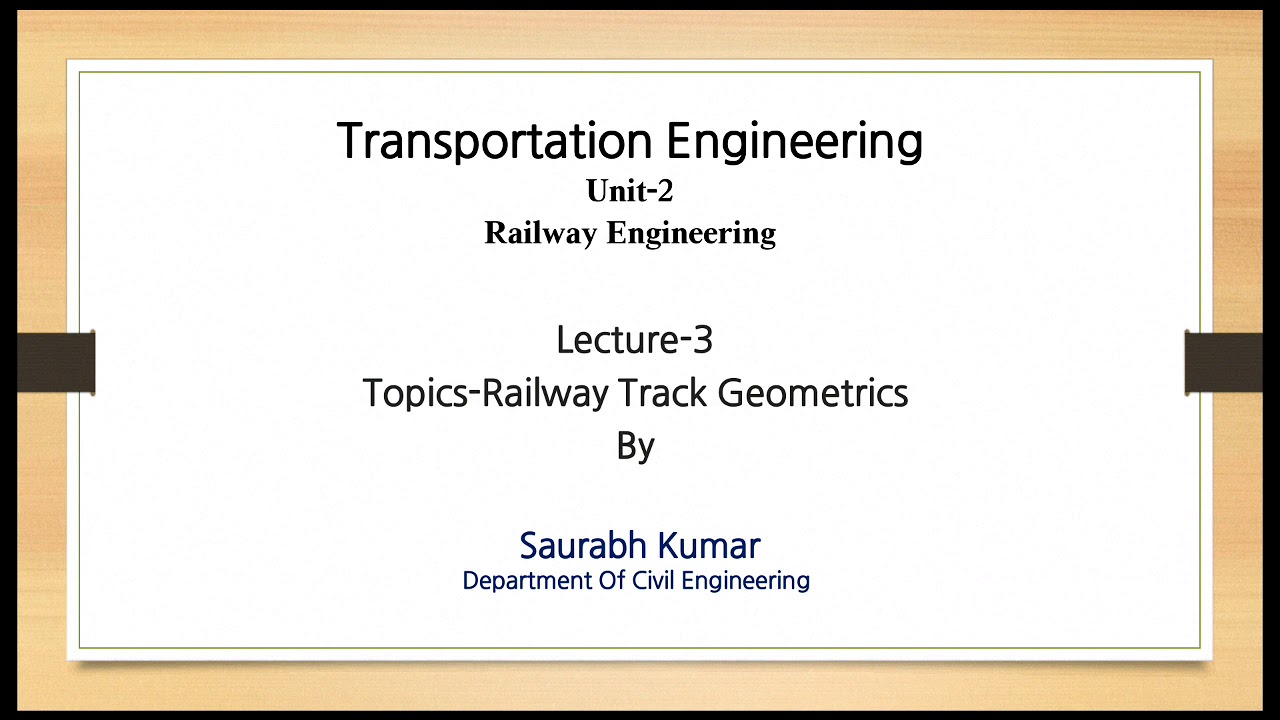 Transportation Engineering
Unit-2
Railway Engineering

Lecture-3
Topics-Railway Track Geometrics
By

Saurabh Kumar
Department Of Civil Engineering